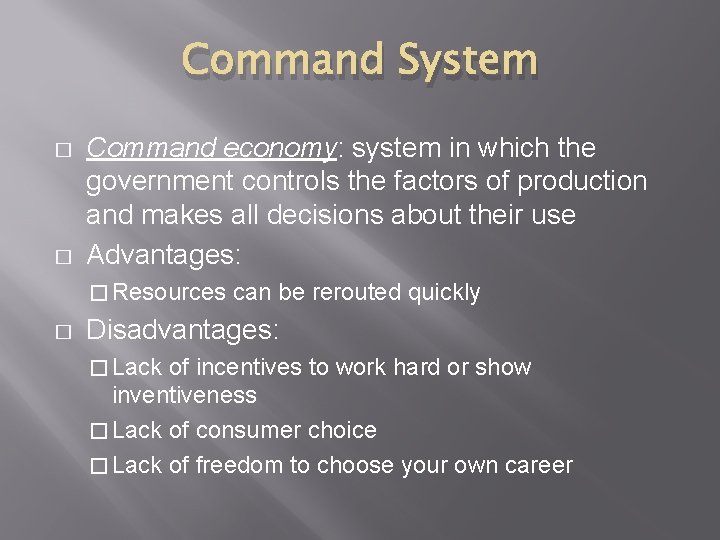 Command System

□ Command economy: system in which the government controls the factors of production and makes all decisions about their use

□ Advantages:

□ Resources can be rerouted quickly

□ Disadvantages:

□ Lack of incentives to work hard or show inventiveness

□ Lack of consumer choice

□ Lack of freedom to choose your own career